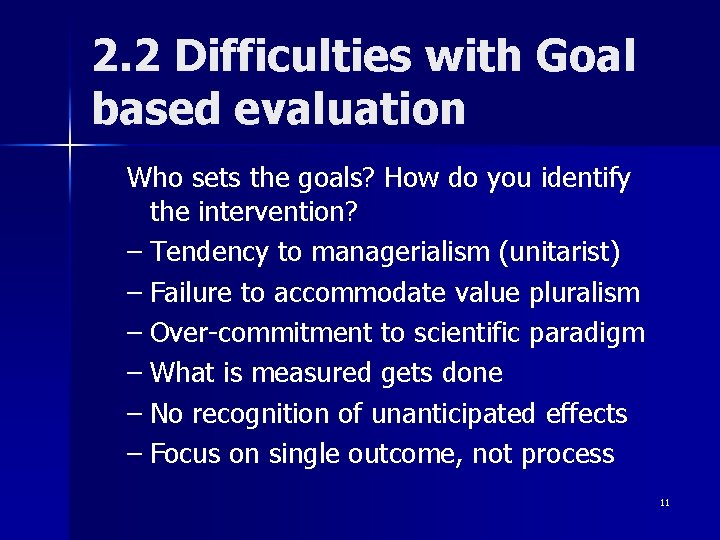 2.2 Difficulties with Goal based evaluation

Who sets the goals? How do you identify the intervention?

– Tendency to managerialism (unitarist)
– Failure to accommodate value pluralism
– Over-commitment to scientific paradigm
– What is measured gets done
– No recognition of unanticipated effects
– Focus on single outcome, not process

11